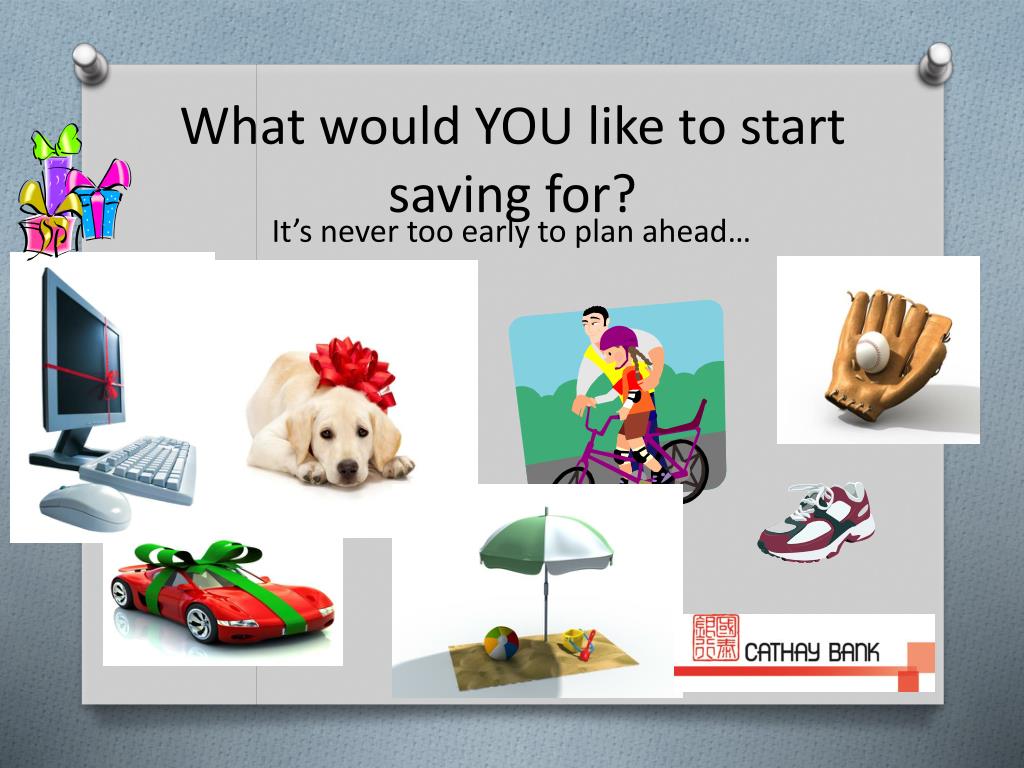 What would YOU like to start saving for?

It's never too early to plan ahead…

國泰銀行 CATHAY BANK